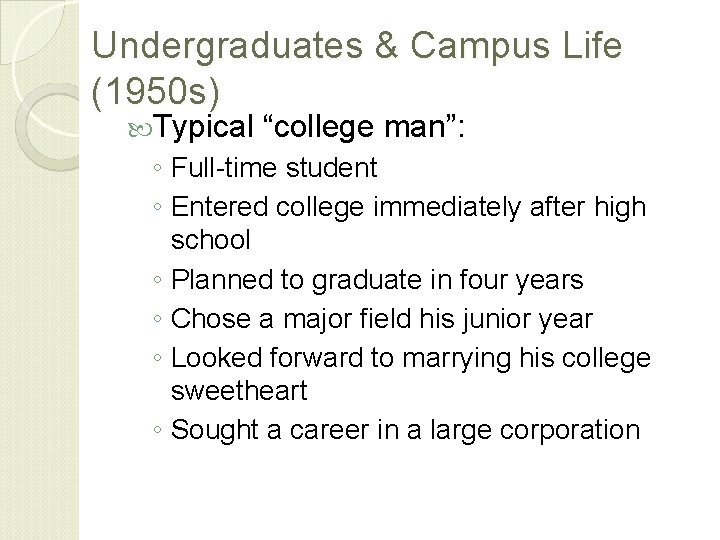 Undergraduates & Campus Life (1950s)

Typical “college man”:

◦ Full-time student
◦ Entered college immediately after high school
◦ Planned to graduate in four years
◦ Chose a major field his junior year
◦ Looked forward to marrying his college sweetheart
◦ Sought a career in a large corporation